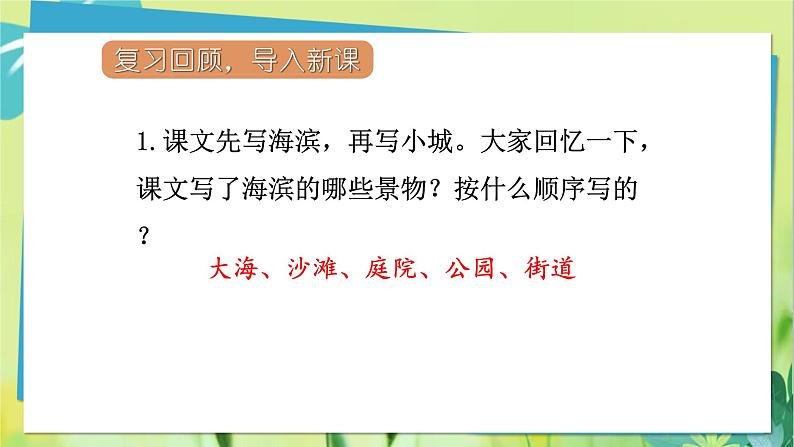 复习回顾，导入新课

1. 课文先写海滨，再写小城。大家回忆一下，课文写了海滨的哪些景物？按什么顺序写的？

大海、沙滩、庭院、公园、街道